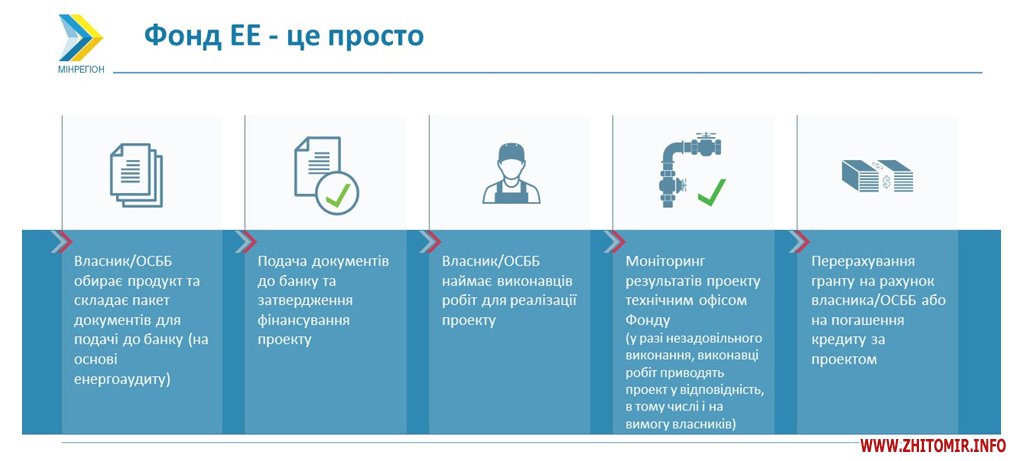 МІНРЕГІОН

Фонд ЕЕ - це просто

Власник/ОСББ обирає продукт та складає пакет документів для подачі до банку (на основі енергоаудиту)

Подача документів до банку та затвердження фінансування проекту

Власник/ОСББ наймає виконавців робіт для реалізації проекту

Моніторинг результатів проекту технічним офісом Фонду
(у разі незадовільного виконання, виконавці робіт приводять проект у відповідність, в тому числі і на вимогу власників)

Перерахування гранту на рахунок власника/ОСББ або на погашення кредиту за проектом

WWW.ZHITOMIR.INFO